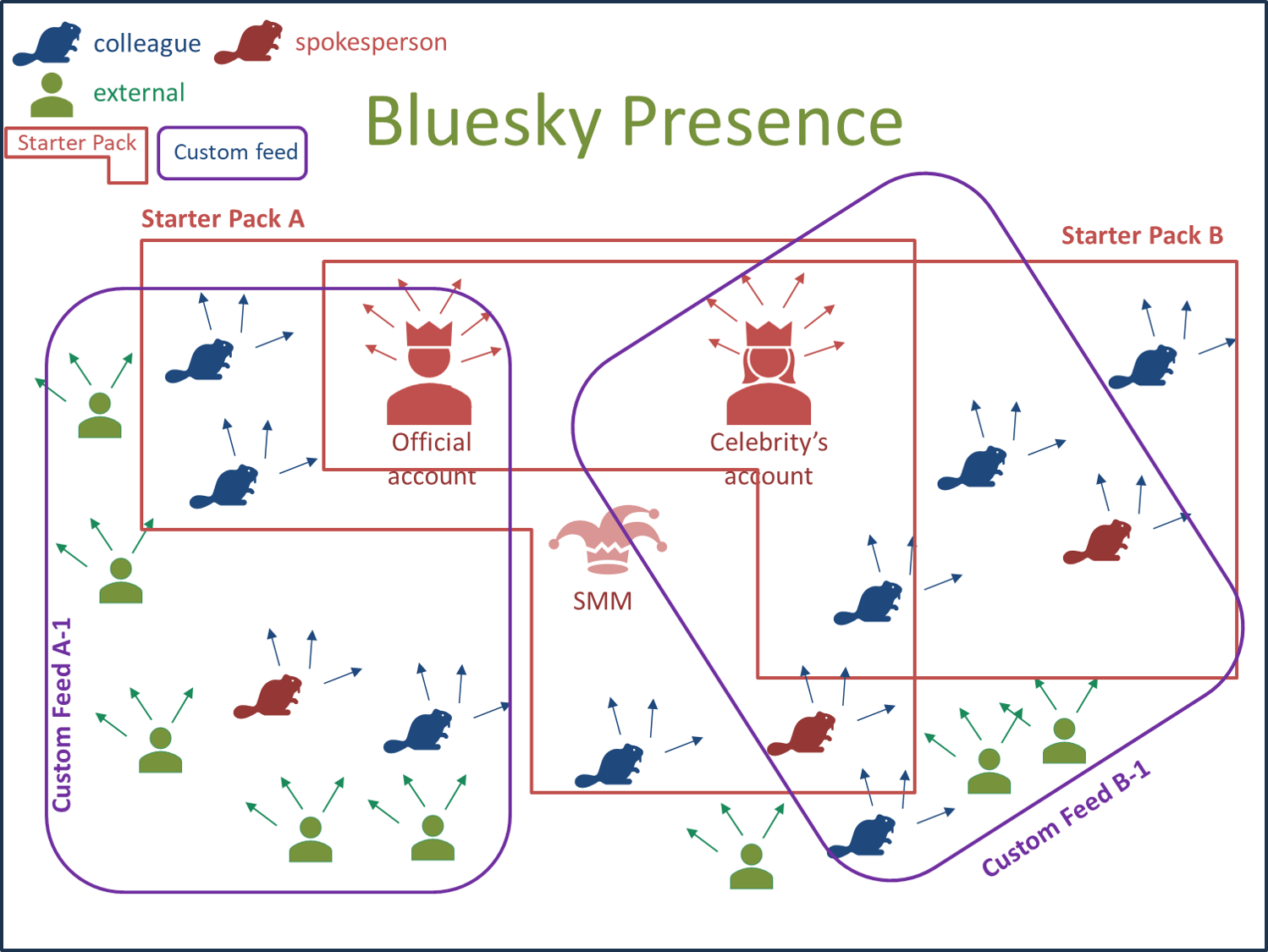 colleague spokesperson
external
Starter Pack Custom feed

Bluesky Presence

Starter Pack A
Starter Pack B

Official account
Celebrity's account
SMM

Custom Feed A-1
Custom Feed B-1